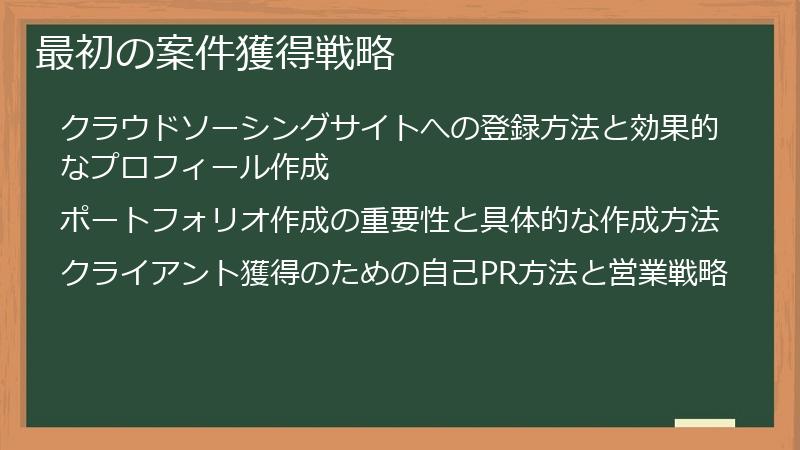 最初の案件獲得戦略

クラウドソーシングサイトへの登録方法と効果的なプロフィール作成

ポートフォリオ作成の重要性と具体的な作成方法

クライアント獲得のための自己PR方法と営業戦略